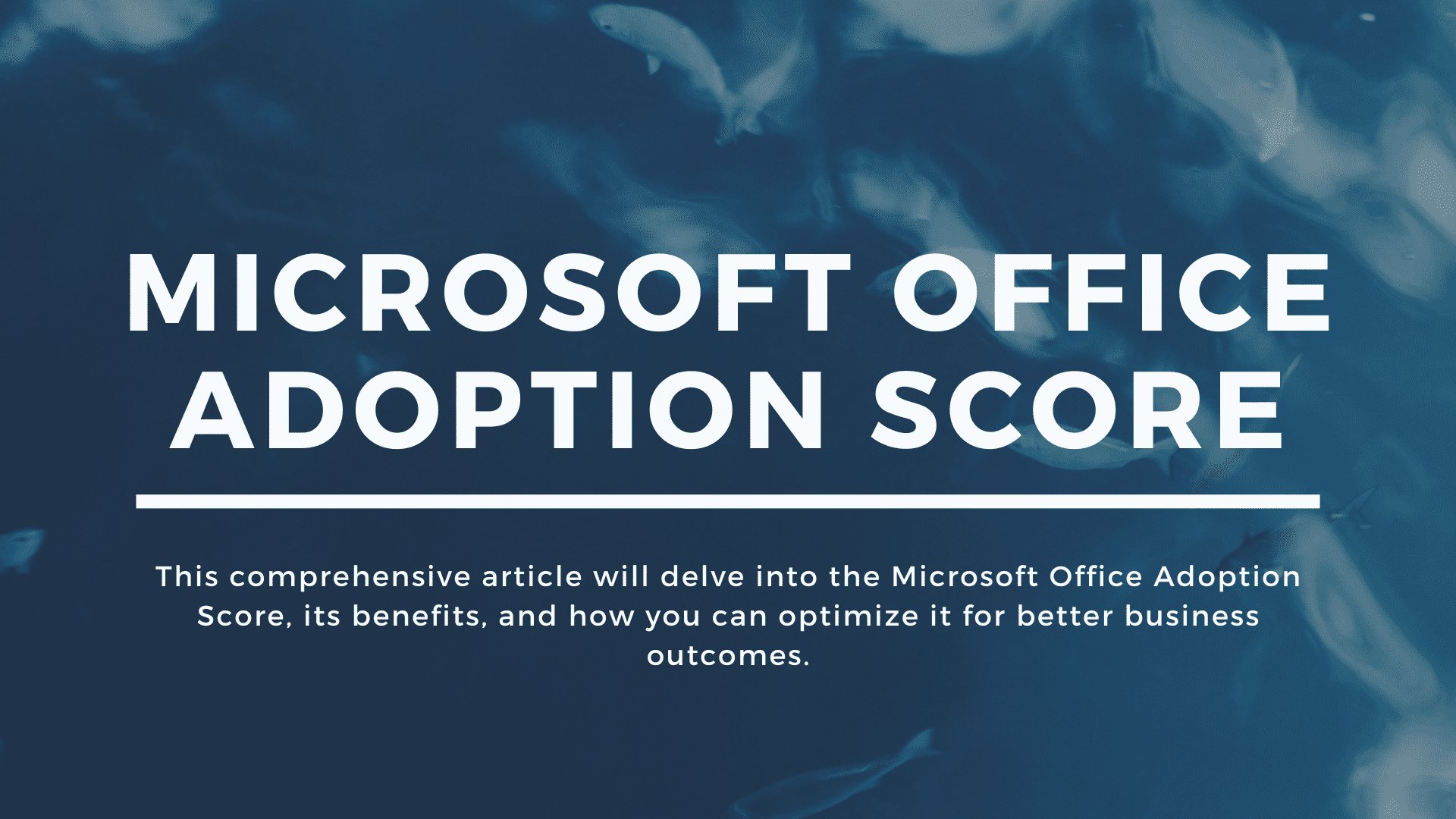 MICROSOFT OFFICE ADOPTION SCORE

This comprehensive article will delve into the Microsoft Office Adoption Score, its benefits, and how you can optimize it for better business outcomes.